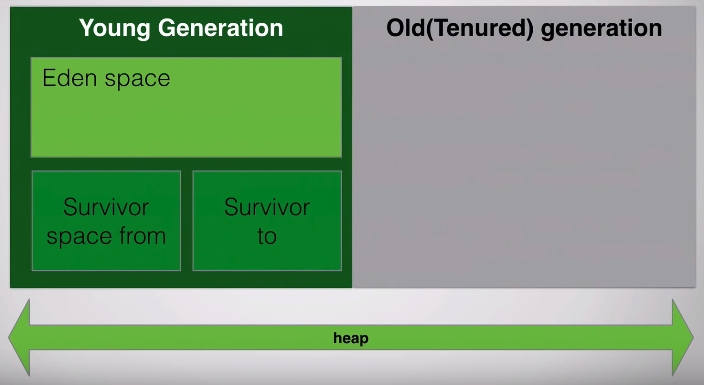 Young Generation

Eden space

Survivor space from

Survivor to

Old(Tenured) generation

heap